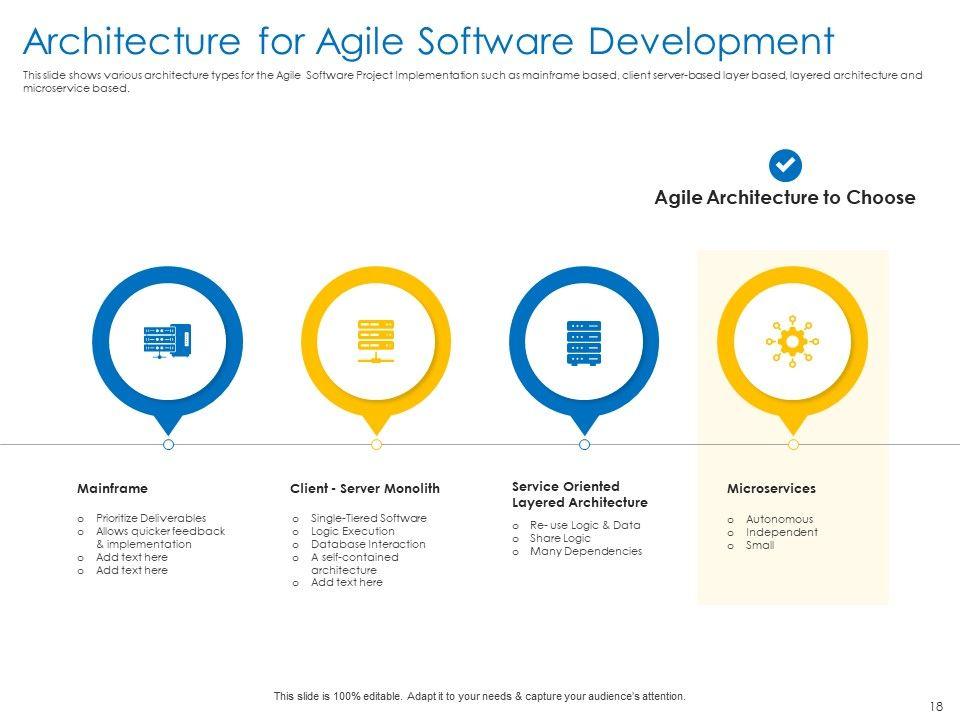 Architecture for Agile Software Development

This slide shows various architecture types for the Agile Software Project Implementation such as mainframe based, client server-based layer based, layered architecture and microservice based.

Agile Architecture to Choose

Mainframe

o Prioritize Deliverables
o Allows quicker feedback & implementation
o Add text here
o Add text here

Client - Server Monolith

o Single-Tiered Software
o Logic Execution
o Database Interaction
o A self-contained architecture
o Add text here

Service Oriented Layered Architecture

o Re- use Logic & Data
o Share Logic
o Many Dependencies

Microservices

o Autonomous
o Independent
o Small

This slide is 100% editable. Adapt it to your needs & capture your audience's attention.

18